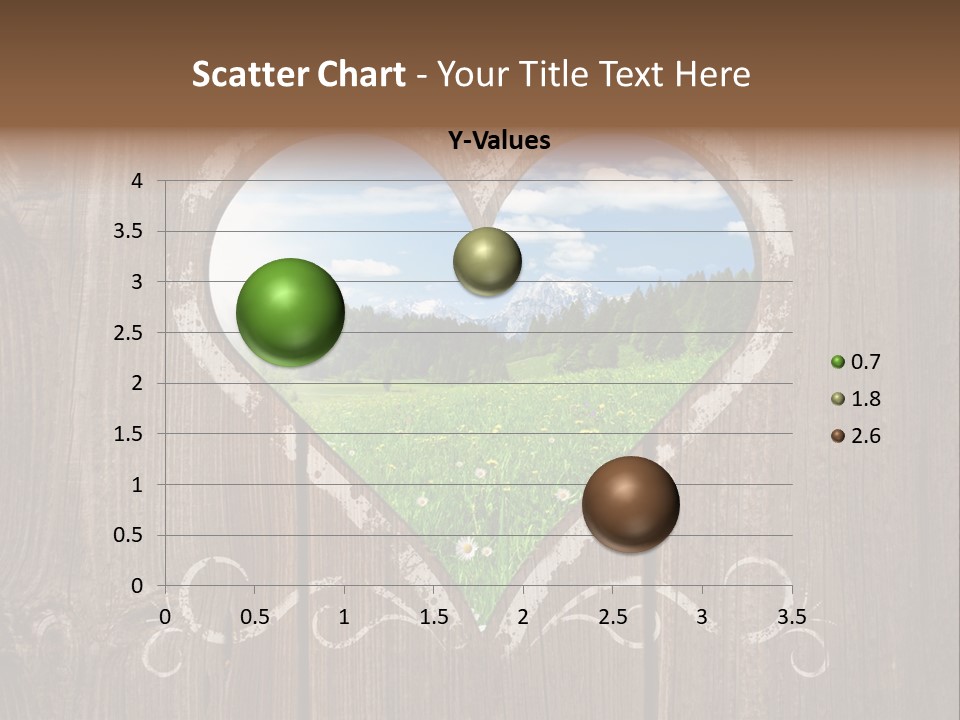 Scatter Chart - Your Title Text Here

Y-Values

4
3.5
3
2.5
2
1.5
1
0.5
0

0 0.5 1 1.5 2 2.5 3 3.5

0.7
1.8
2.6